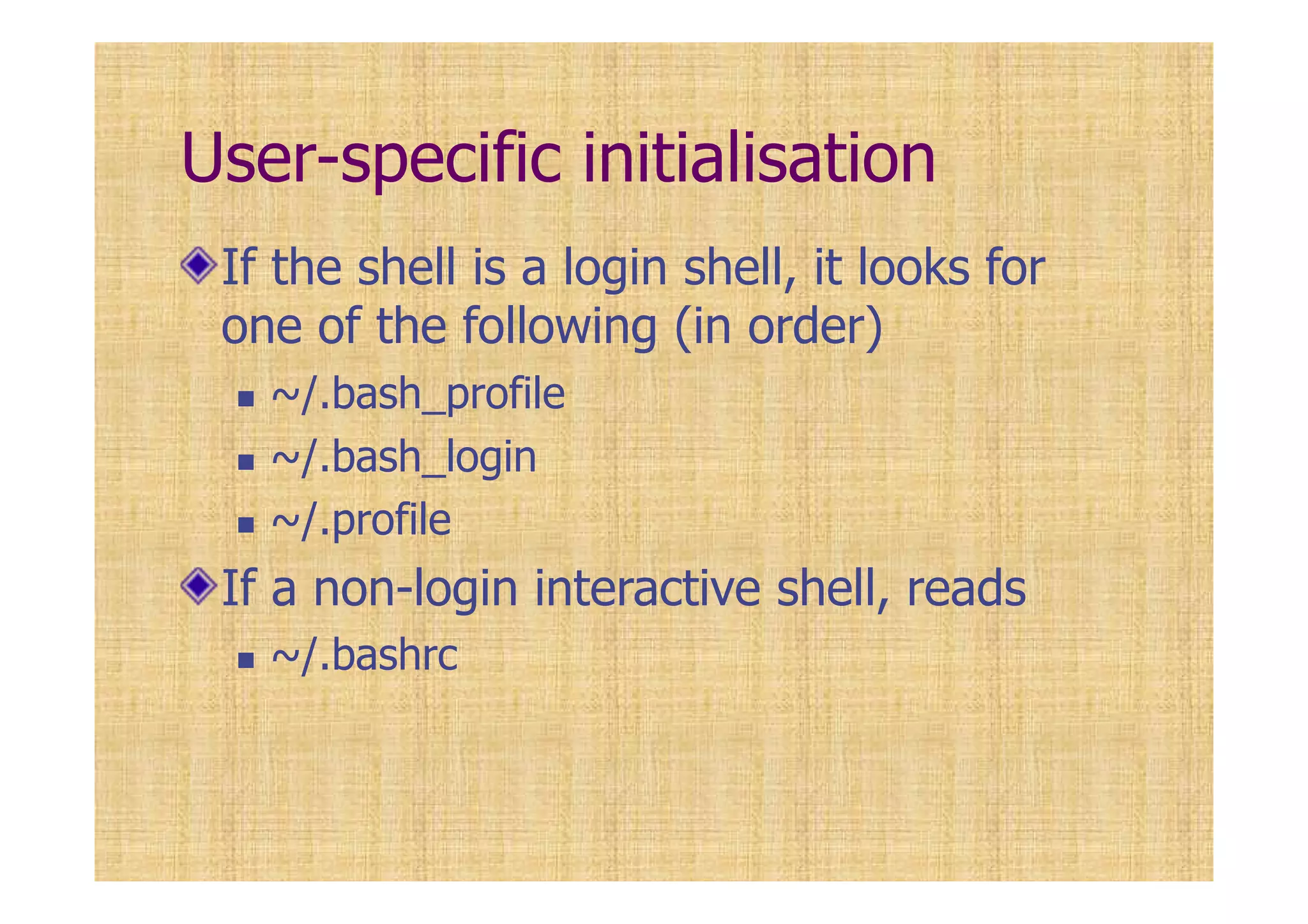 User-specific initialisation

If the shell is a login shell, it looks for one of the following (in order)

~/.bash_profile

~/.bash_login

~/.profile

If a non-login interactive shell, reads

~/.bashrc